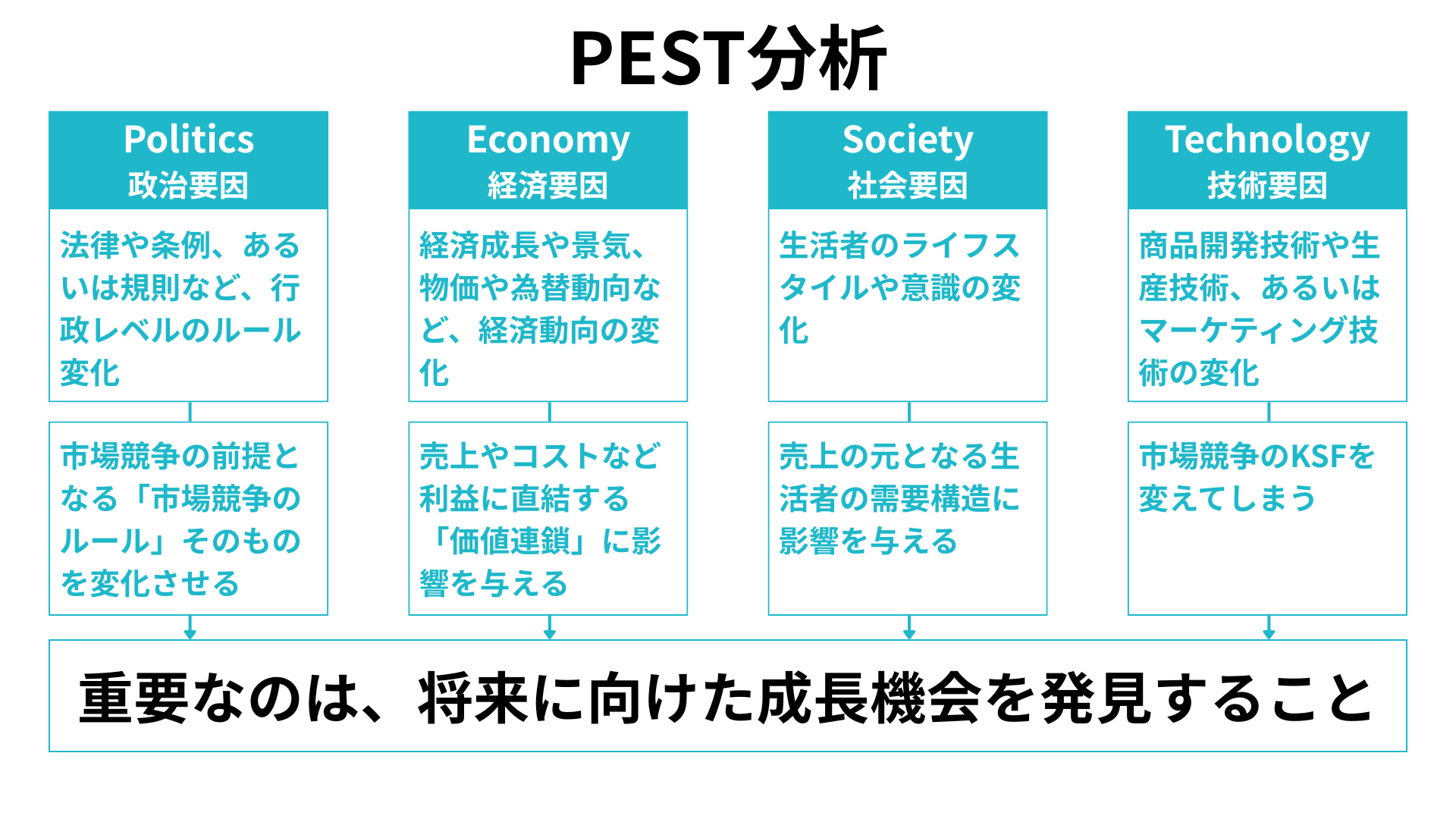 PEST分析

Politics
政治要因

法律や条例、あるいは規則など、行政レベルのルール変化

市場競争の前提となる「市場競争のルール」そのものを変化させる

Economy
経済要因

経済成長や景気、物価や為替動向など、経済動向の変化

売上やコストなど利益に直結する「価値連鎖」に影響を与える

Society
社会要因

生活者のライフスタイルや意識の変化

売上の元となる生活者の需要構造に影響を与える

Technology
技術要因

商品開発技術や生産技術、あるいはマーケティング技術の変化

市場競争のKSFを変えてしまう

重要なのは、将来に向けた成長機会を発見すること